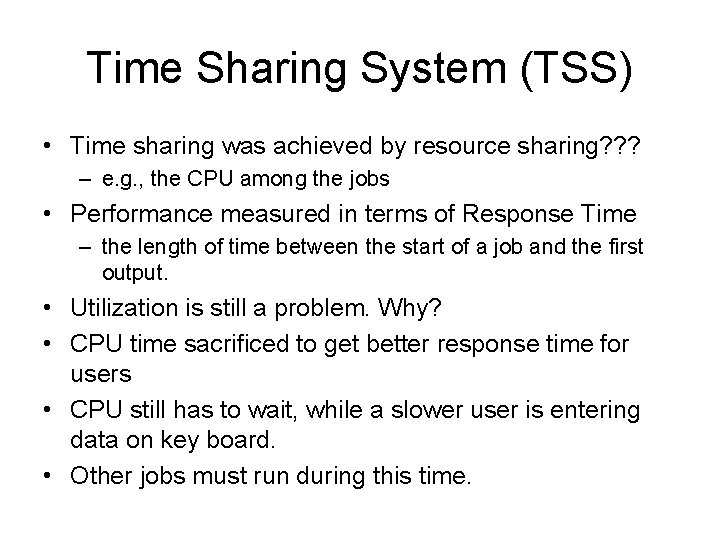 Time Sharing System (TSS)

• Time sharing was achieved by resource sharing???
– e.g., the CPU among the jobs
• Performance measured in terms of Response Time
– the length of time between the start of a job and the first output.
• Utilization is still a problem. Why?
• CPU time sacrificed to get better response time for users
• CPU still has to wait, while a slower user is entering data on key board.
• Other jobs must run during this time.